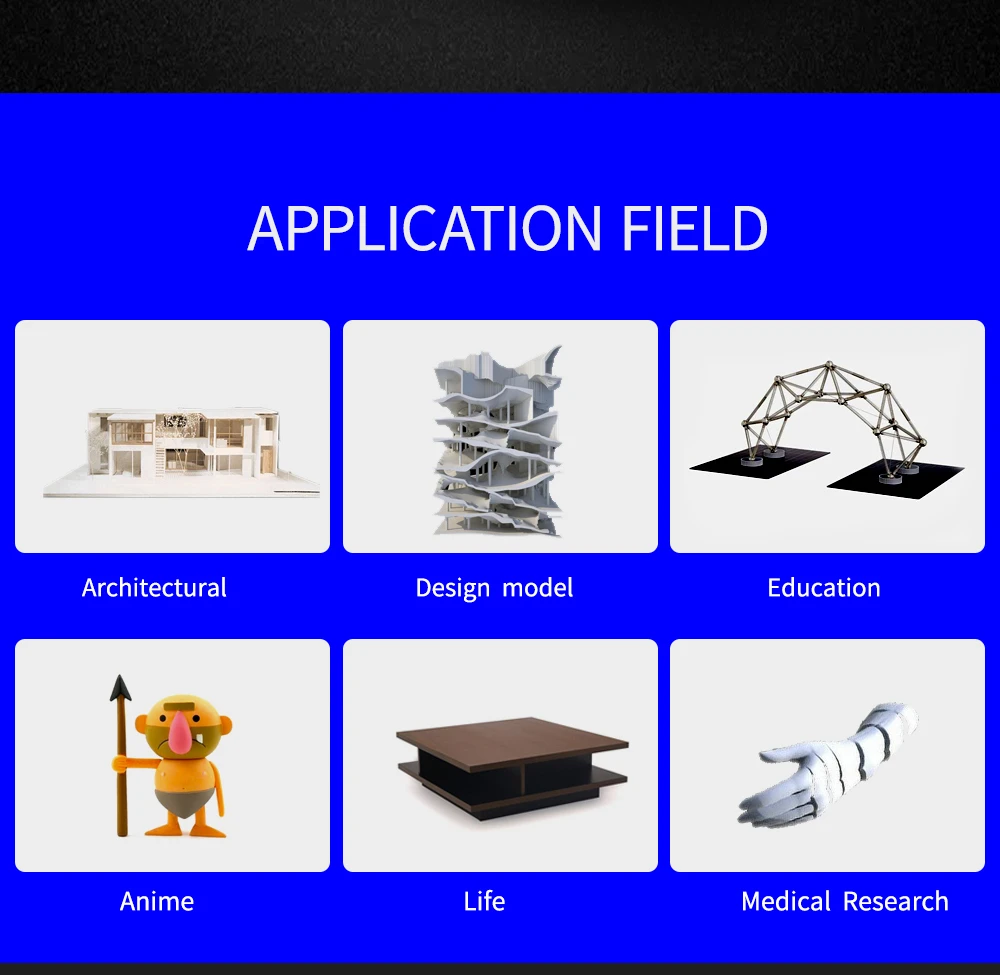 APPLICATION FIELD

Architectural

Design model

Education

Anime

Life

Medical Research